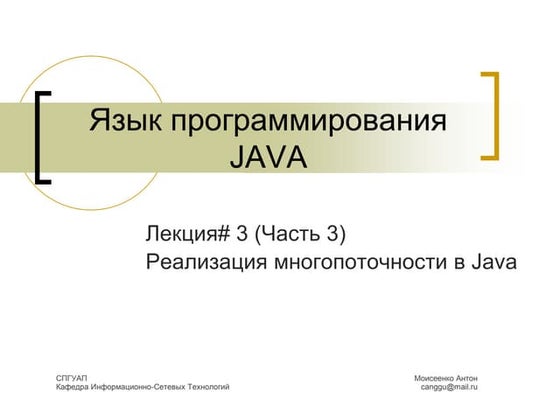 Язык программирования JAVA

Лекция# 3 (Часть 3)
Реализация многопоточности в Java

СПГУАП
Кафедра Информационно-Сетевых Технологий

Моисеенко Антон
canggu@mail.ru